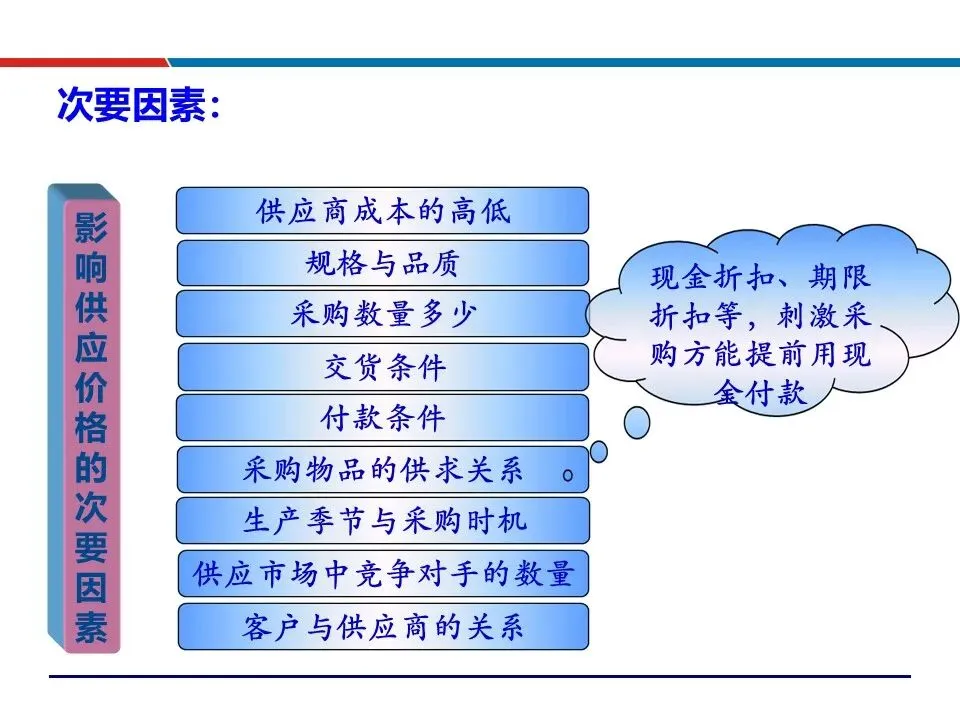 次要因素：

影响供应价格的次要因素

供应商成本的高低

规格与品质

采购数量多少

交货条件

付款条件

采购物品的供求关系

生产季节与采购时机

供应市场中竞争对手的数量

客户与供应商的关系

现金折扣、期限折扣等，刺激采购方能提前用现金付款